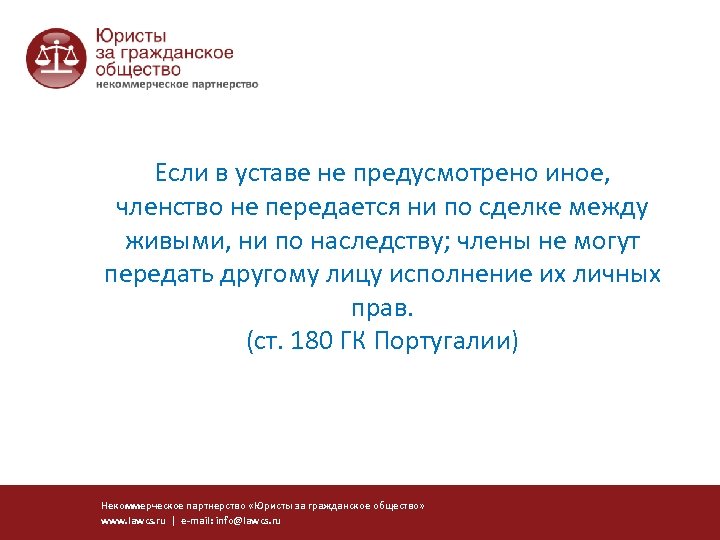 Юристы
за гражданское
общество
некоммерческое партнерство

Если в уставе не предусмотрено иное, членство не передается ни по сделке между живыми, ни по наследству; члены не могут передать другому лицу исполнение их личных прав.
(ст. 180 ГК Португалии)

Некоммерческое партнерство «Юристы за гражданское общество»
www.lawcs.ru | e-mail: info@lawcs.ru